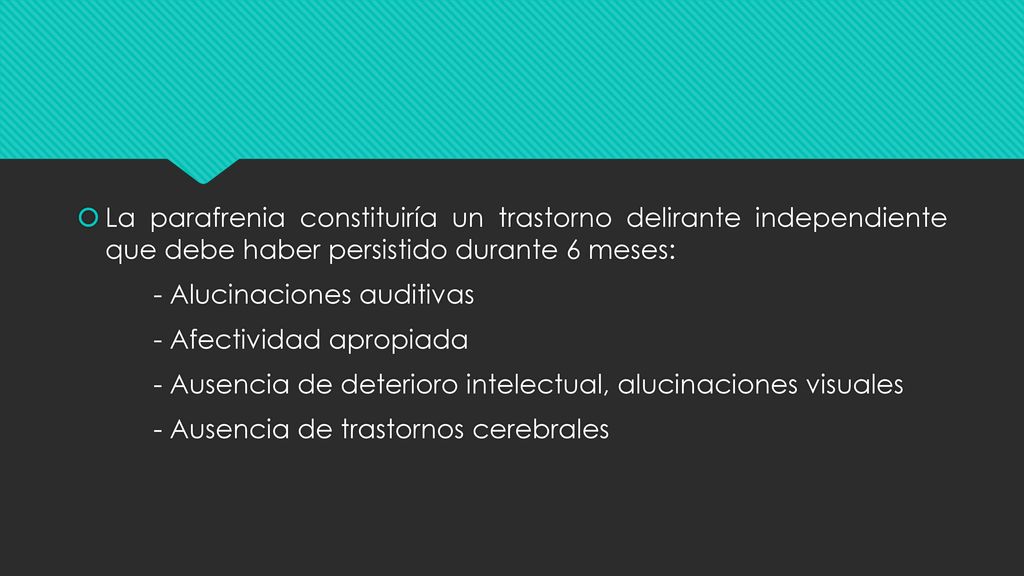 La parafrenia constituiría un trastorno delirante independiente que debe haber persistido durante 6 meses:

- Alucinaciones auditivas

- Afectividad apropiada

- Ausencia de deterioro intelectual, alucinaciones visuales

- Ausencia de trastornos cerebrales